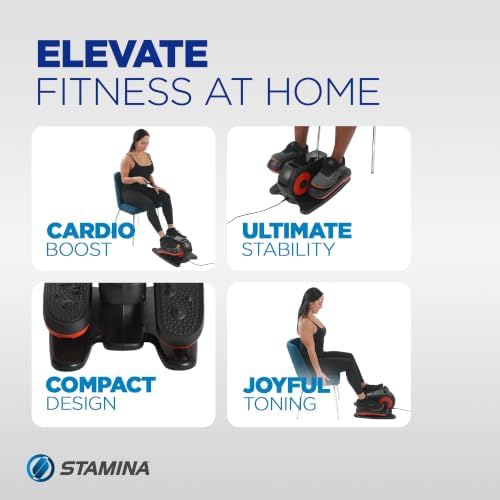 ELEVATE
FITNESS AT HOME

CARDIO
BOOST

ULTIMATE
STABILITY

COMPACT
DESIGN

JOYFUL
TONING

STAMINA